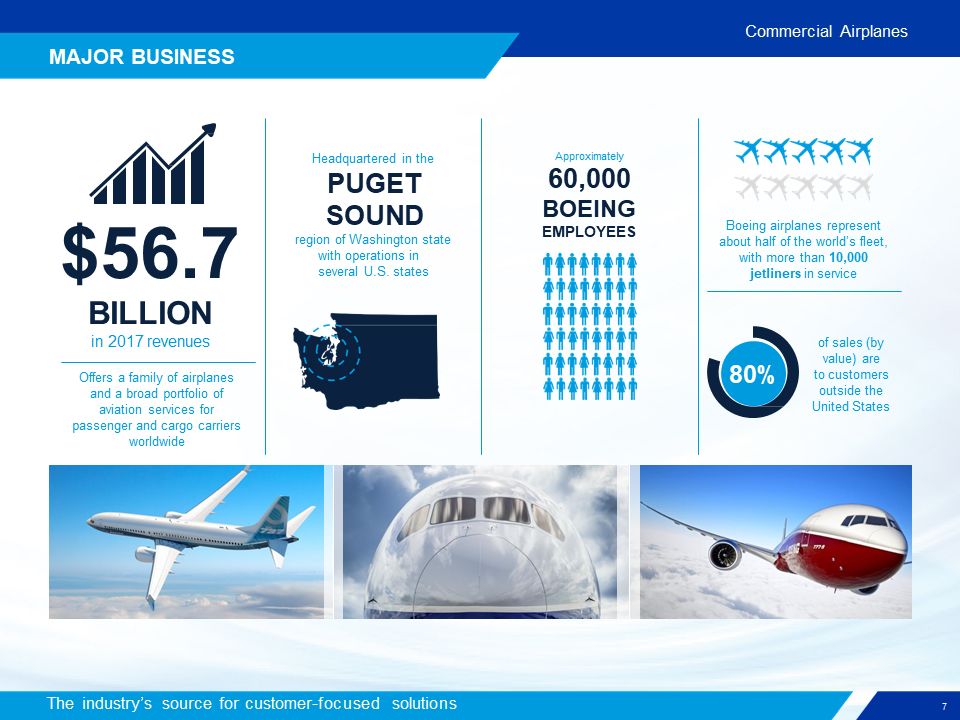 Commercial Airplanes

MAJOR BUSINESS

$56.7

BILLION

in 2017 revenues

Offers a family of airplanes and a broad portfolio of aviation services for passenger and cargo carriers worldwide

Headquartered in the

PUGET SOUND

region of Washington state with operations in several U.S. states

Approximately

60,000

BOEING

EMPLOYEES

Boeing airplanes represent about half of the world's fleet, with more than 10,000 jetliners in service

80%

of sales (by value) are to customers outside the United States

The industry's source for customer-focused solutions

7